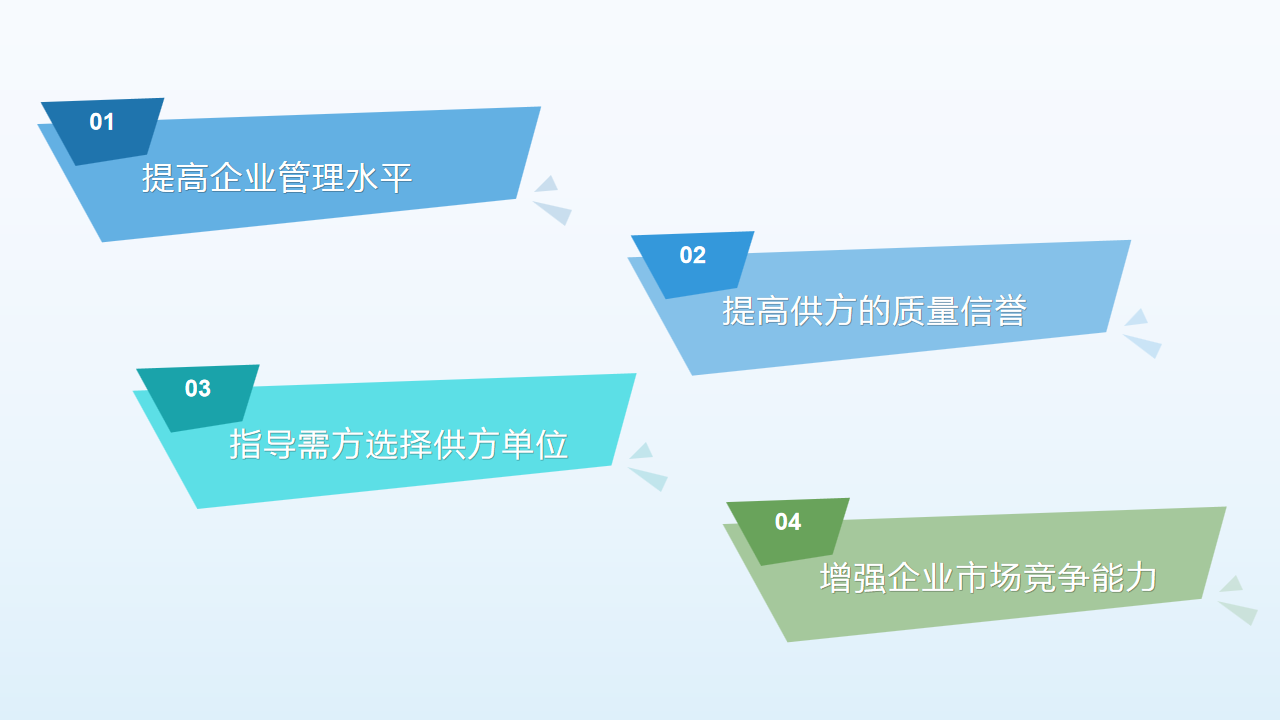 01
提高企业管理水平

02
提高供方的质量信誉

03
指导需方选择供方单位

04
增强企业市场竞争能力